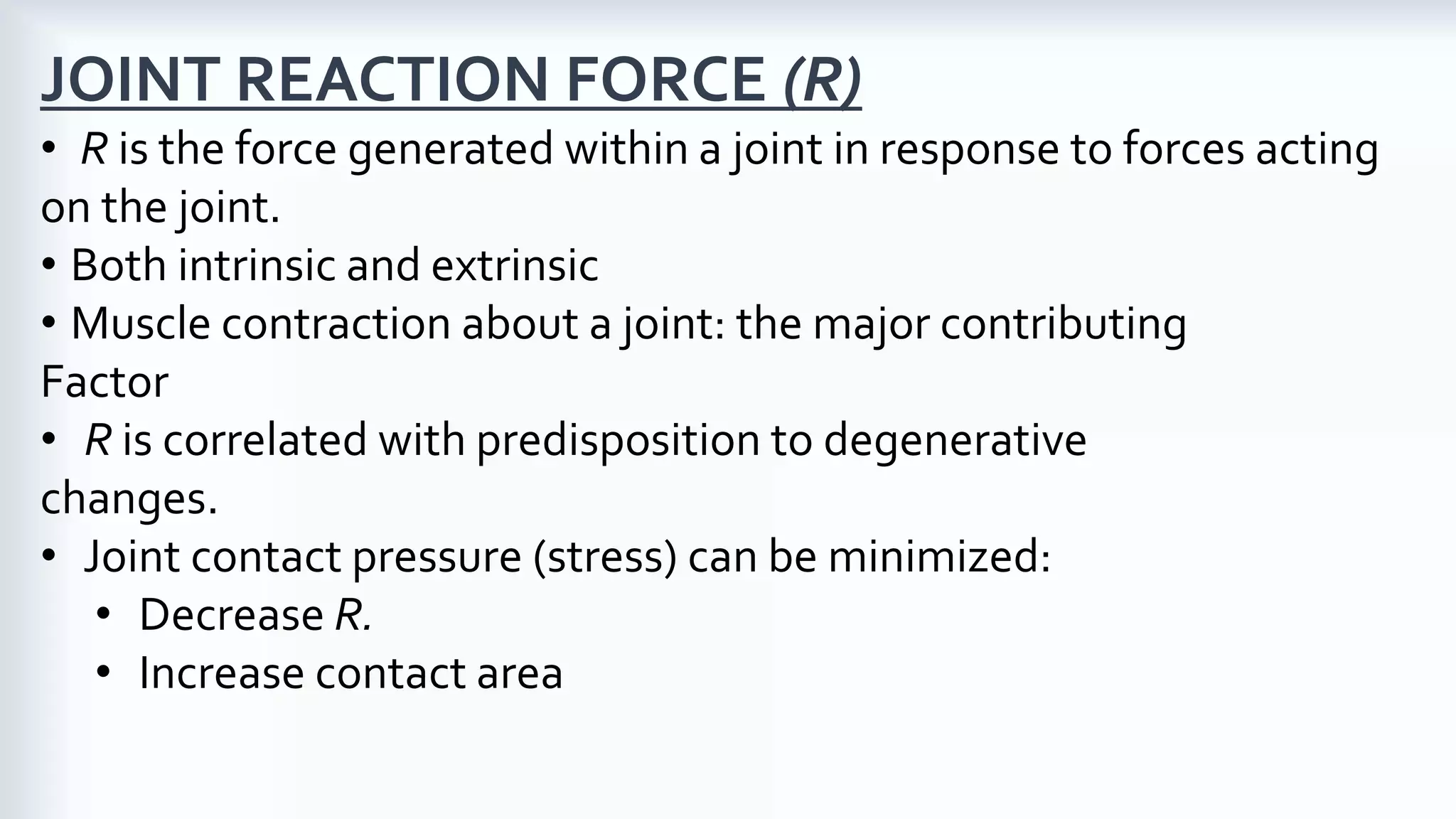 JOINT REACTION FORCE (R)

• R is the force generated within a joint in response to forces acting on the joint.
• Both intrinsic and extrinsic
• Muscle contraction about a joint: the major contributing Factor
• R is correlated with predisposition to degenerative changes.
• Joint contact pressure (stress) can be minimized:
  • Decrease R.
  • Increase contact area